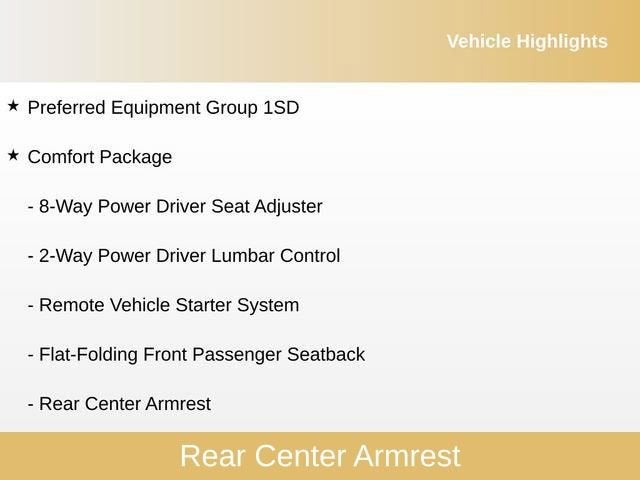 Vehicle Highlights

★ Preferred Equipment Group 1SD

★ Comfort Package

- 8-Way Power Driver Seat Adjuster

- 2-Way Power Driver Lumbar Control

- Remote Vehicle Starter System

- Flat-Folding Front Passenger Seatback

- Rear Center Armrest

Rear Center Armrest